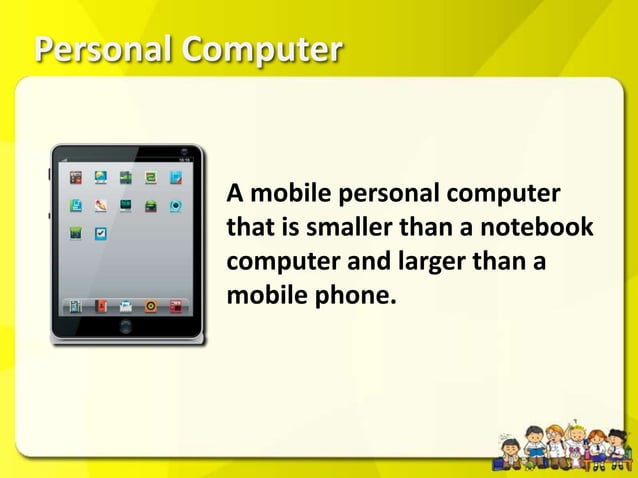 Personal Computer

A mobile personal computer that is smaller than a notebook computer and larger than a mobile phone.